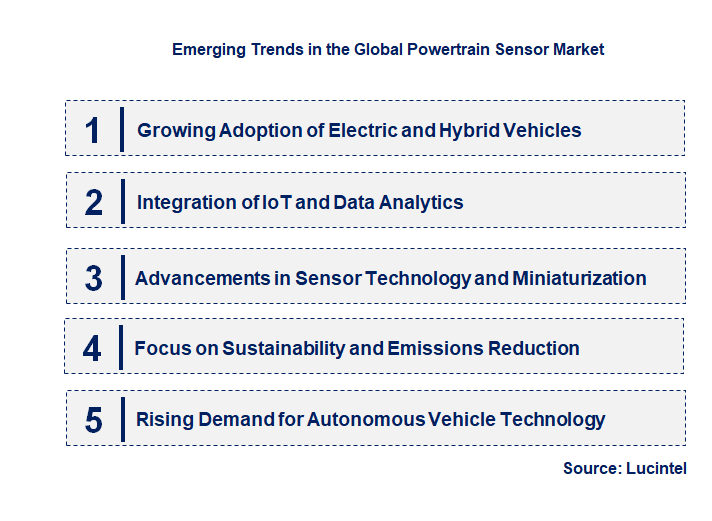 Emerging Trends in the Global Powertrain Sensor Market

1 Growing Adoption of Electric and Hybrid Vehicles

2 Integration of IoT and Data Analytics

3 Advancements in Sensor Technology and Miniaturization

4 Focus on Sustainability and Emissions Reduction

5 Rising Demand for Autonomous Vehicle Technology

Source: Lucintel